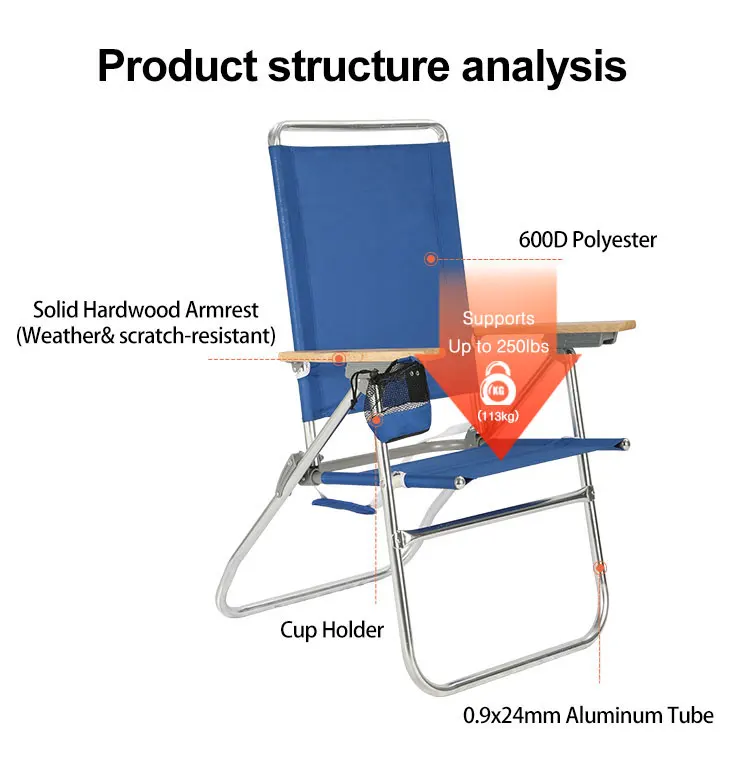 Product structure analysis

600D Polyester

Solid Hardwood Armrest
(Weather& scratch-resistant)

Supports
Up to 250lbs

KG

(113kg)

Cup Holder

0.9x24mm Aluminum Tube